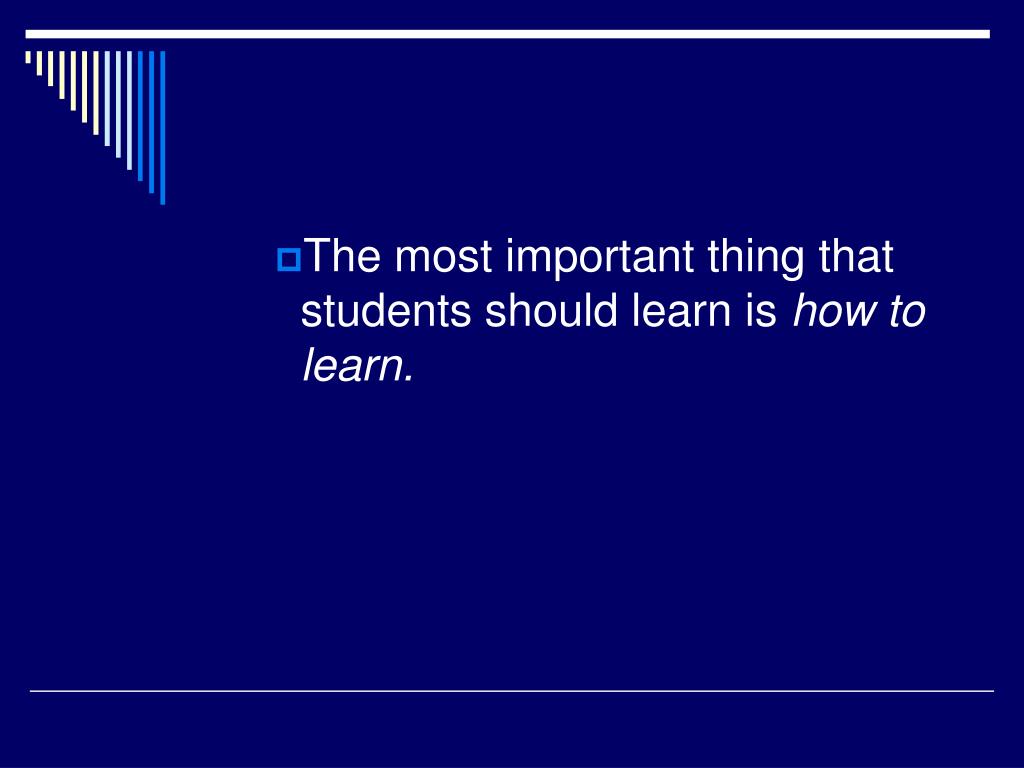 The most important thing that students should learn is how to learn.